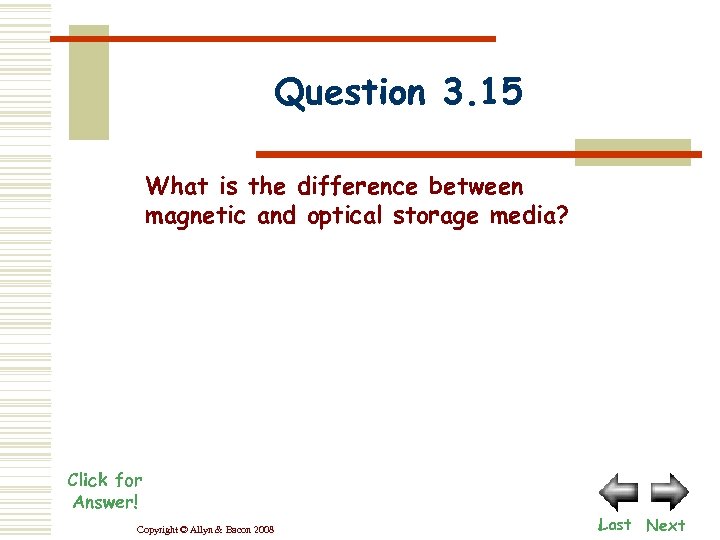 Question 3.15

What is the difference between magnetic and optical storage media?

Click for Answer!

Copyright © Allyn & Bacon 2008

Last Next